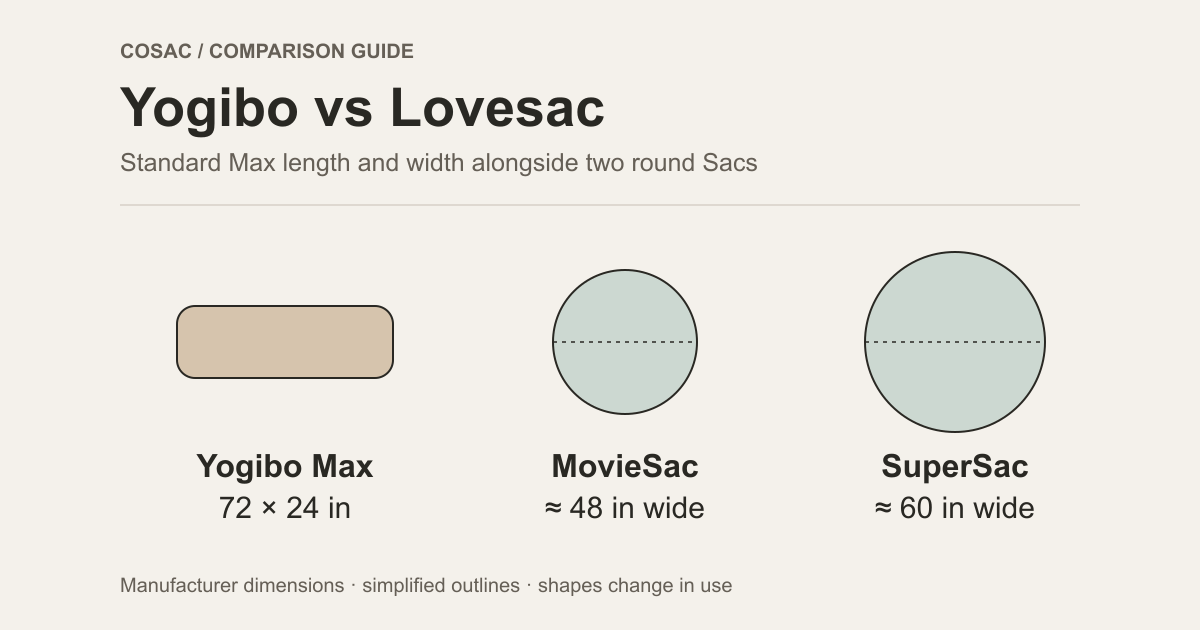 COSAC / COMPARISON GUIDE

Yogibo vs Lovesac

Standard Max length and width alongside two round Sacs

Yogibo Max
72 × 24 in

MovieSac
≈ 48 in wide

SuperSac
≈ 60 in wide

Manufacturer dimensions · simplified outlines · shapes change in use